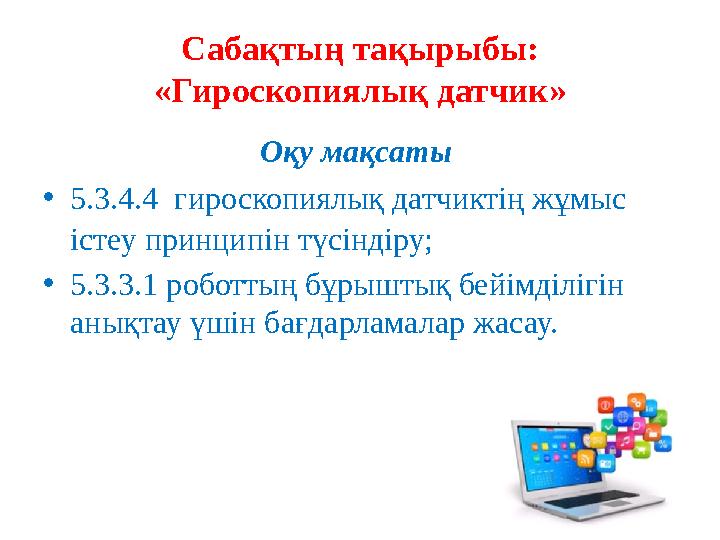 Сабақтың тақырыбы:
«Гироскопиялық датчик»

Оқу мақсаты

• 5.3.4.4 гироскопиялық датчиктің жұмыс істеу принципін түсіндіру;
• 5.3.3.1 роботтың бұрыштық бейімділігін анықтау үшін бағдарламалар жасау.